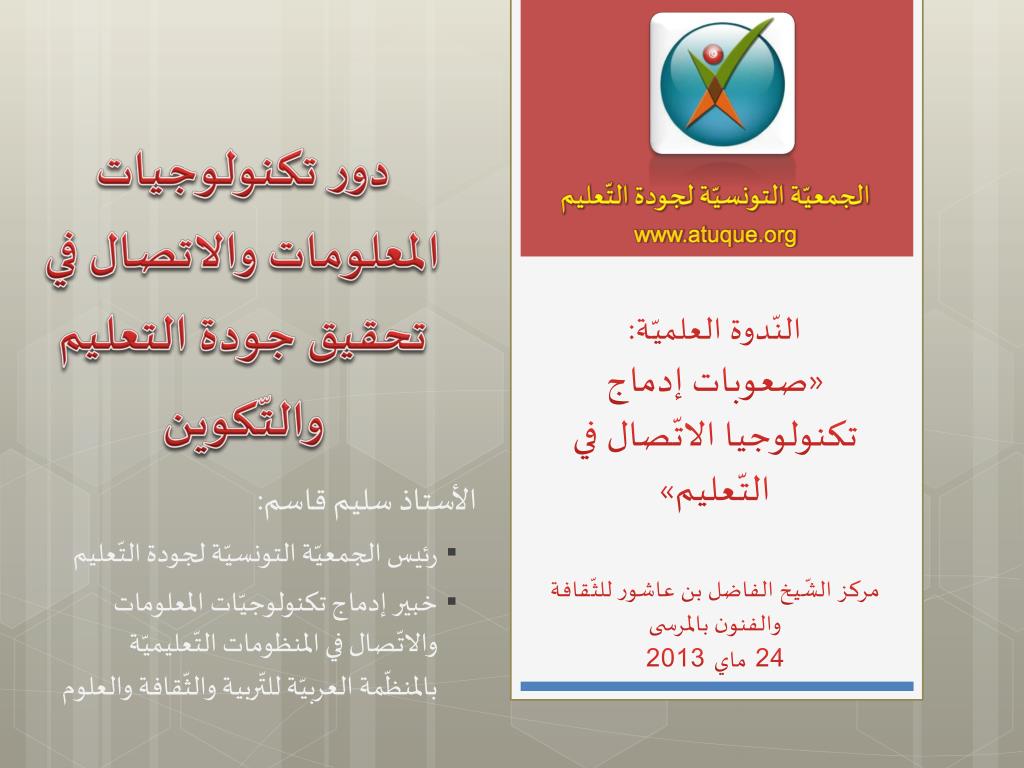 الجمعيّة التونسيّة لجودة التّعليم
www.atuque.org

النّدوة العلميّة:
«صعوبات إدماج تكنولوجيا الاتّصال في التّعليم»

مركز الشّيخ الفاضل بن عاشور للثّقافة والفنون بالمرسى
24 ماي 2013

دور تكنولوجيات المعلومات والاتصال في تحقيق جودة التعليم والتّكوين

الأستاذ سليم قاسم:

▪ رئيس الجمعيّة التونسيّة لجودة التّعليم
▪ خبير إدماج تكنولوجيّات المعلومات والاتّصال في المنظومات التّعليميّة بالمنظّمة العربيّة للتّربية والثّقافة والعلوم